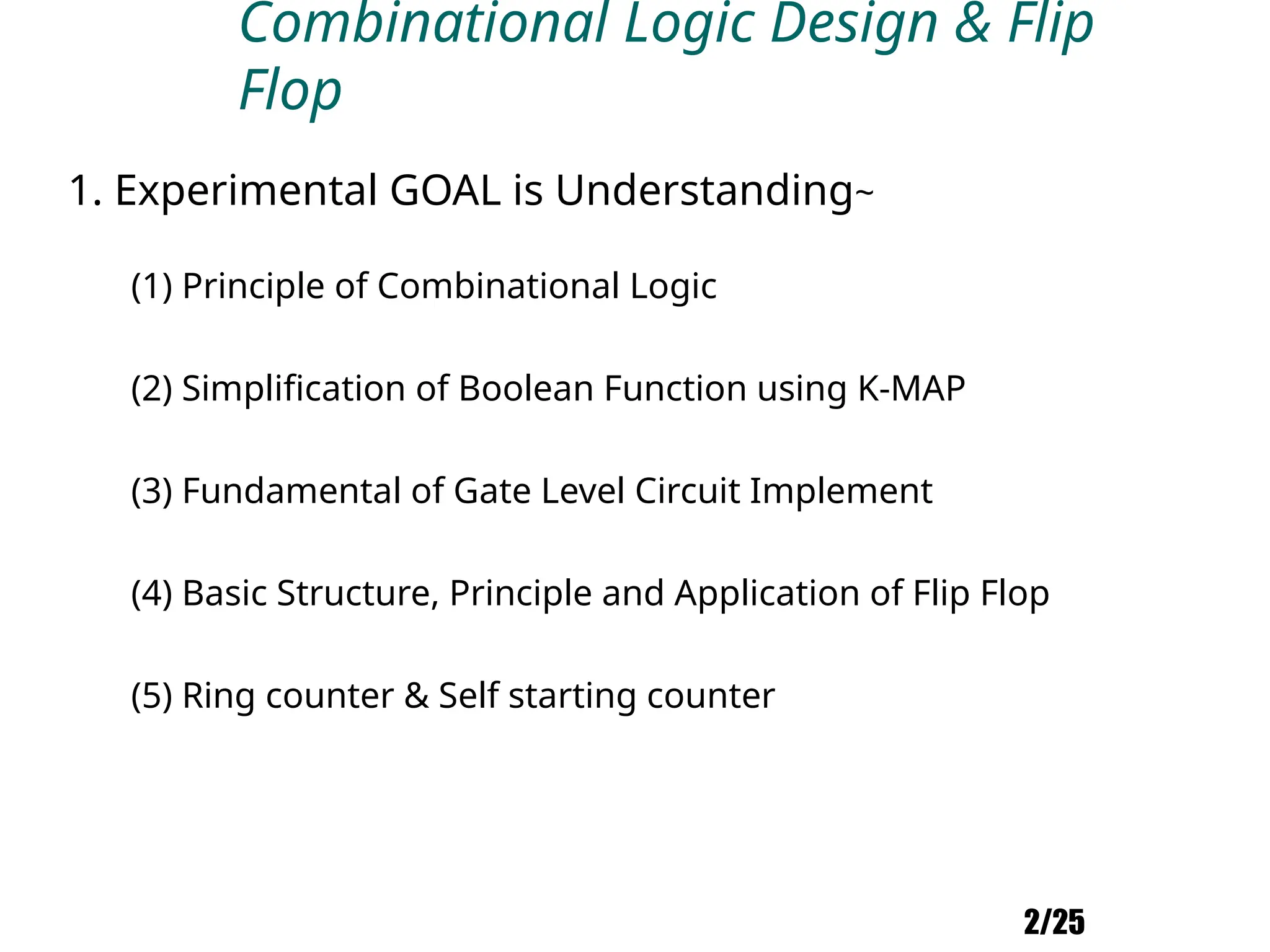 Combinational Logic Design & Flip Flop

1. Experimental GOAL is Understanding~

(1) Principle of Combinational Logic

(2) Simplification of Boolean Function using K-MAP

(3) Fundamental of Gate Level Circuit Implement

(4) Basic Structure, Principle and Application of Flip Flop

(5) Ring counter & Self starting counter

2/25